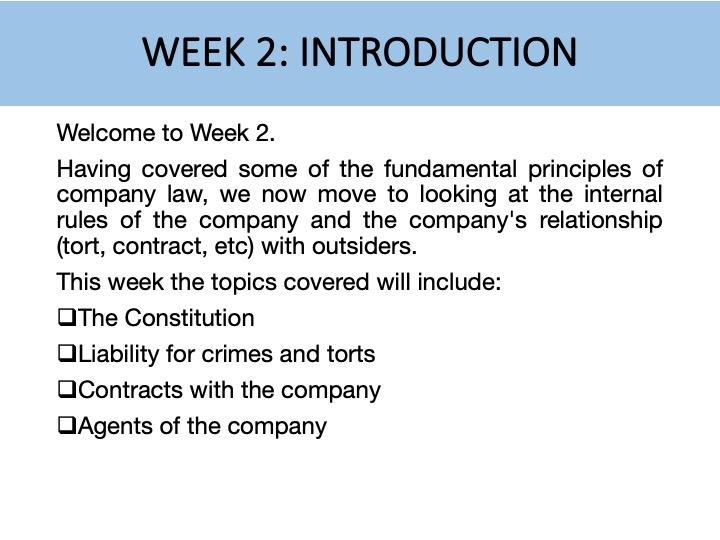 WEEK 2: INTRODUCTION

Welcome to Week 2.

Having covered some of the fundamental principles of company law, we now move to looking at the internal rules of the company and the company's relationship (tort, contract, etc) with outsiders.

This week the topics covered will include:

❑The Constitution

❑Liability for crimes and torts

❑Contracts with the company

❑Agents of the company